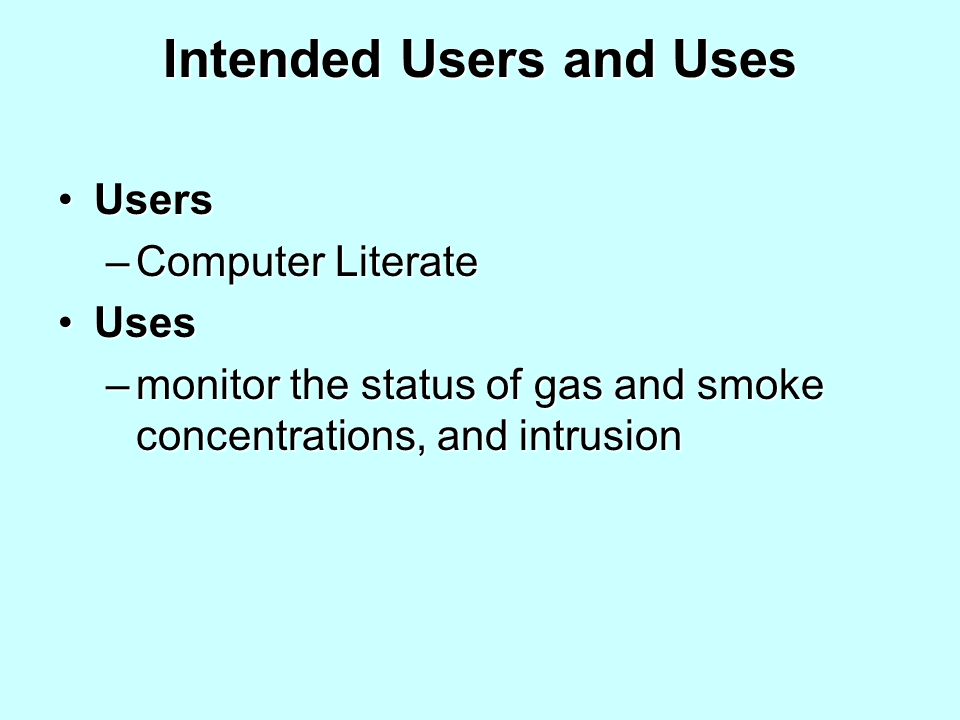 Intended Users and Uses

• Users
– Computer Literate
• Uses
– monitor the status of gas and smoke concentrations, and intrusion